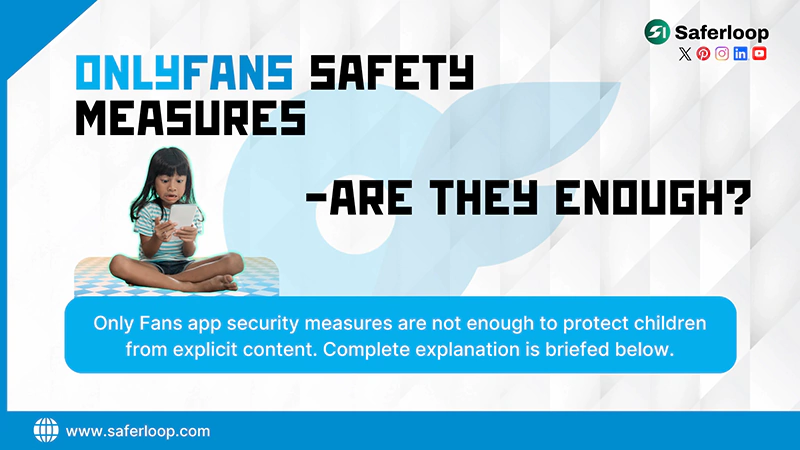 Saferloop

ONLYFANS SAFETY MEASURES

-ARE THEY ENOUGH?

Only Fans app security measures are not enough to protect children from explicit content. Complete explanation is briefed below.

www.saferloop.com